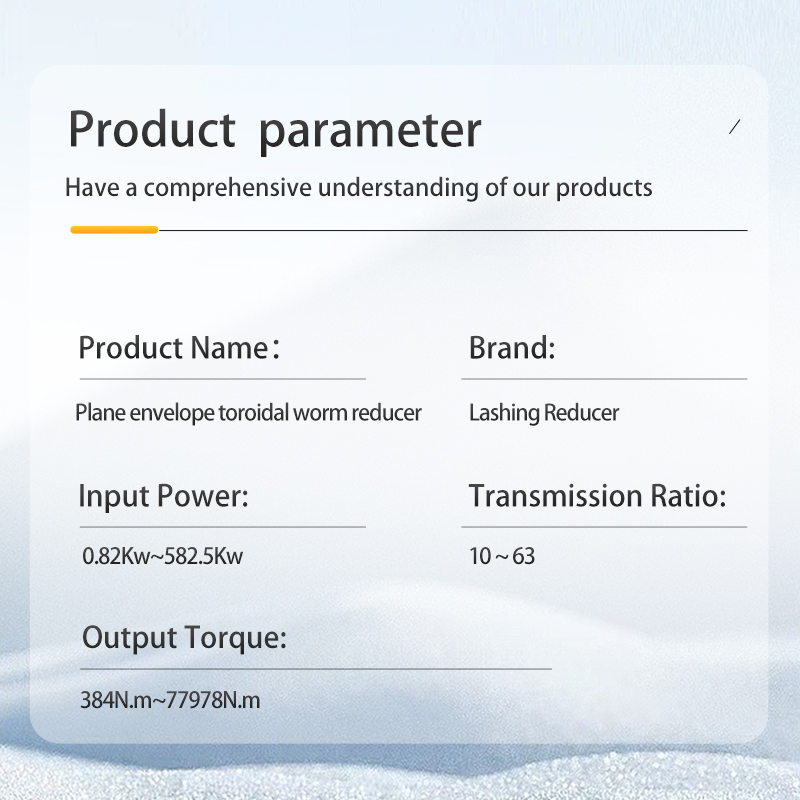 Product parameter

Have a comprehensive understanding of our products

Product Name：

Plane envelope toroidal worm reducer

Brand:

Lashing Reducer

Input Power:

0.82Kw~582.5Kw

Transmission Ratio:

10～63

Output Torque:

384N.m~77978N.m